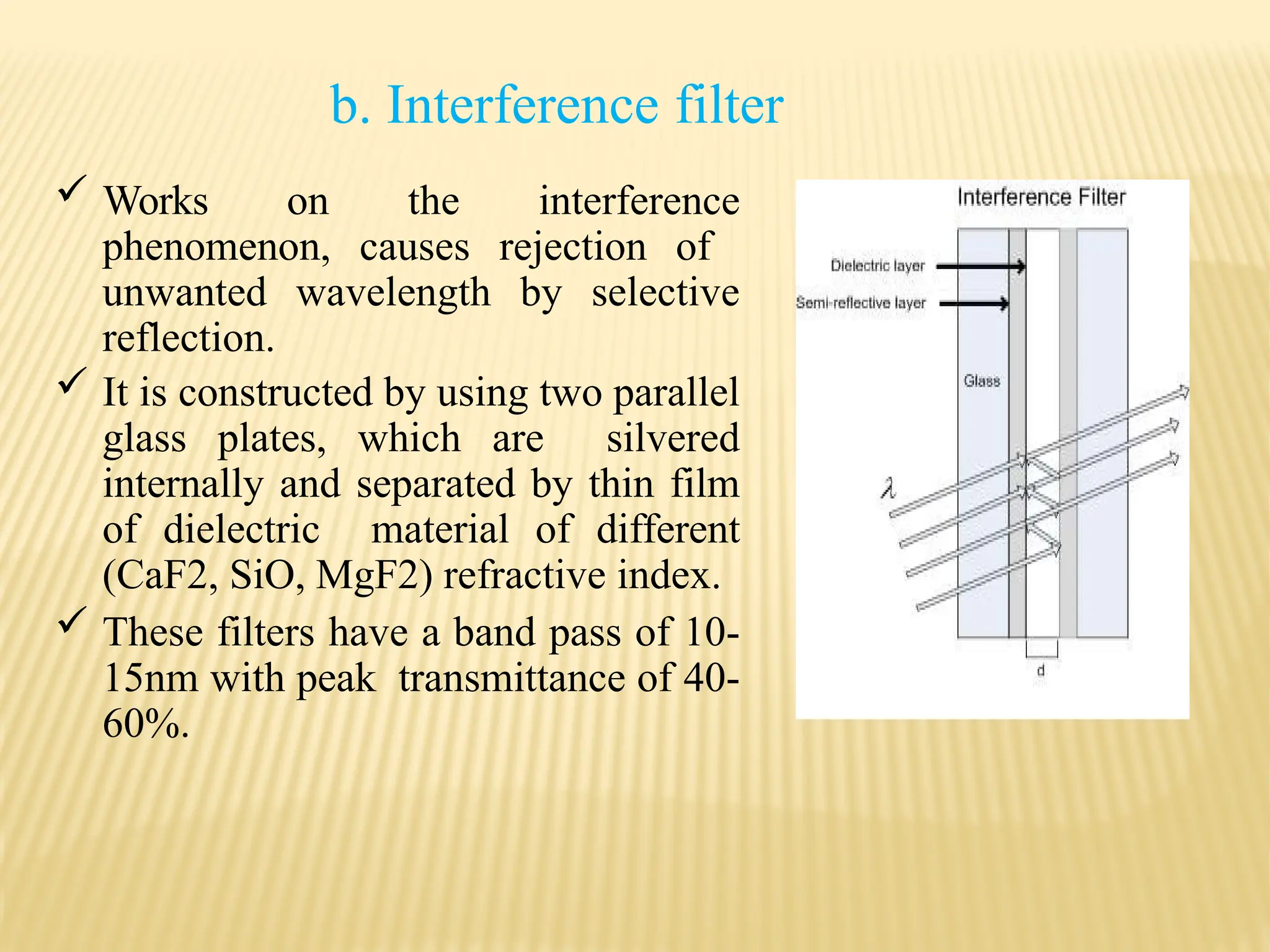 b. Interference filter

✓ Works on the interference phenomenon, causes rejection of unwanted wavelength by selective reflection.

✓ It is constructed by using two parallel glass plates, which are silvered internally and separated by thin film of dielectric material of different (CaF2, SiO, MgF2) refractive index.

✓ These filters have a band pass of 10-15nm with peak transmittance of 40-60%.

Interference Filter

Dielectric layer

Semi-reflective layer

Glass

$\lambda$

d